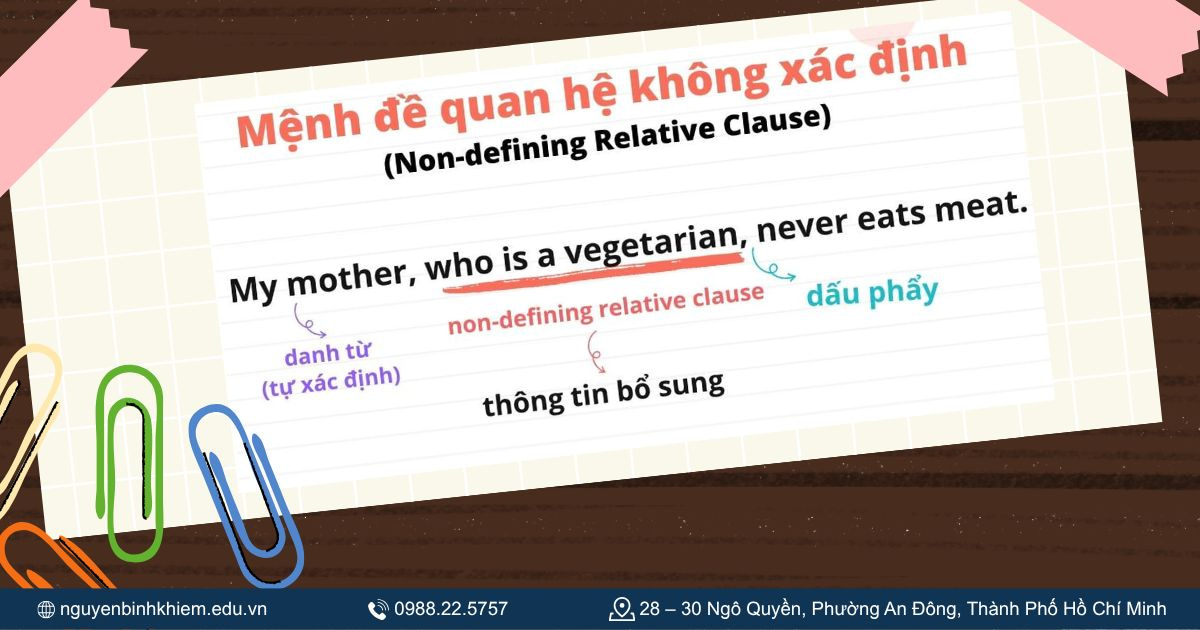 Mệnh đề quan hệ không xác định
(Non-defining Relative Clause)

My mother, who is a vegetarian, never eats meat.

danh từ
(tự xác định)

non-defining relative clause

dấu phẩy

thông tin bổ sung

nguyenbinhkhiem.edu.vn 0988.22.5757 28 – 30 Ngô Quyền, Phường An Đông, Thành Phố Hồ Chí Minh